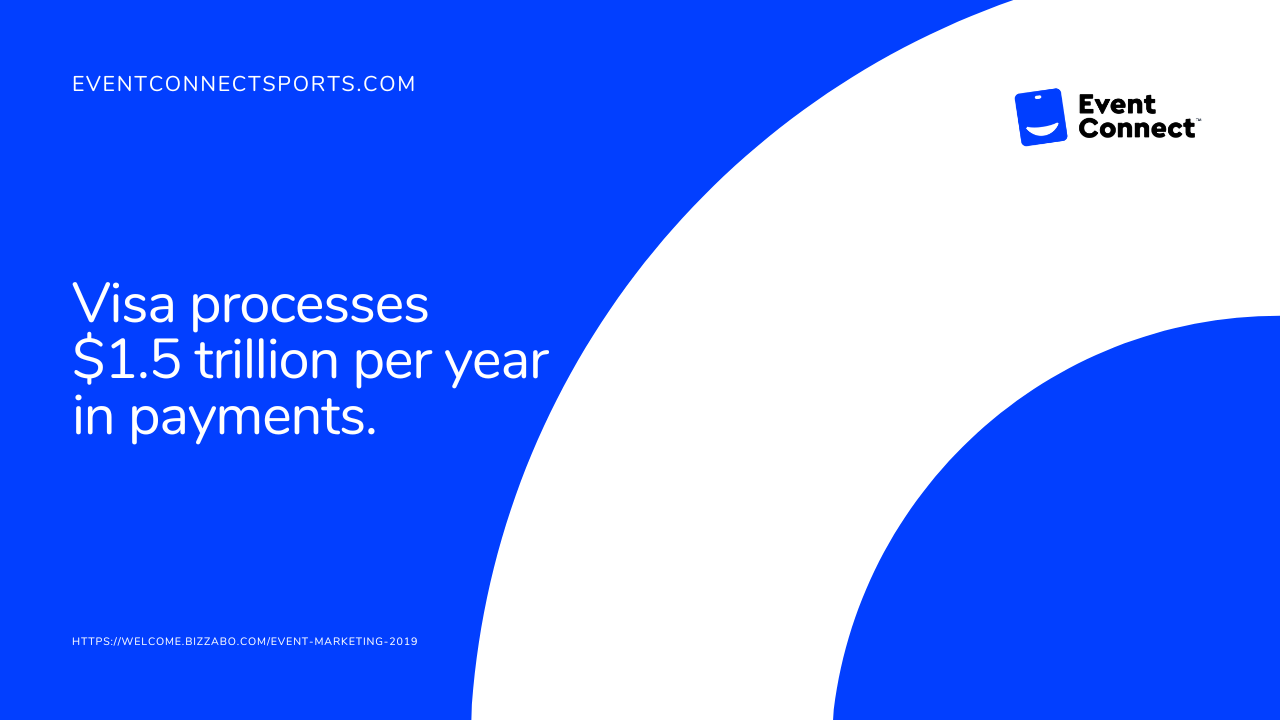 EVENTCONNECTSPORTS.COM

Event Connect™

Visa processes \$1.5 trillion per year in payments.

HTTPS://WELCOME.BIZZABO.COM/EVENT-MARKETING-2019